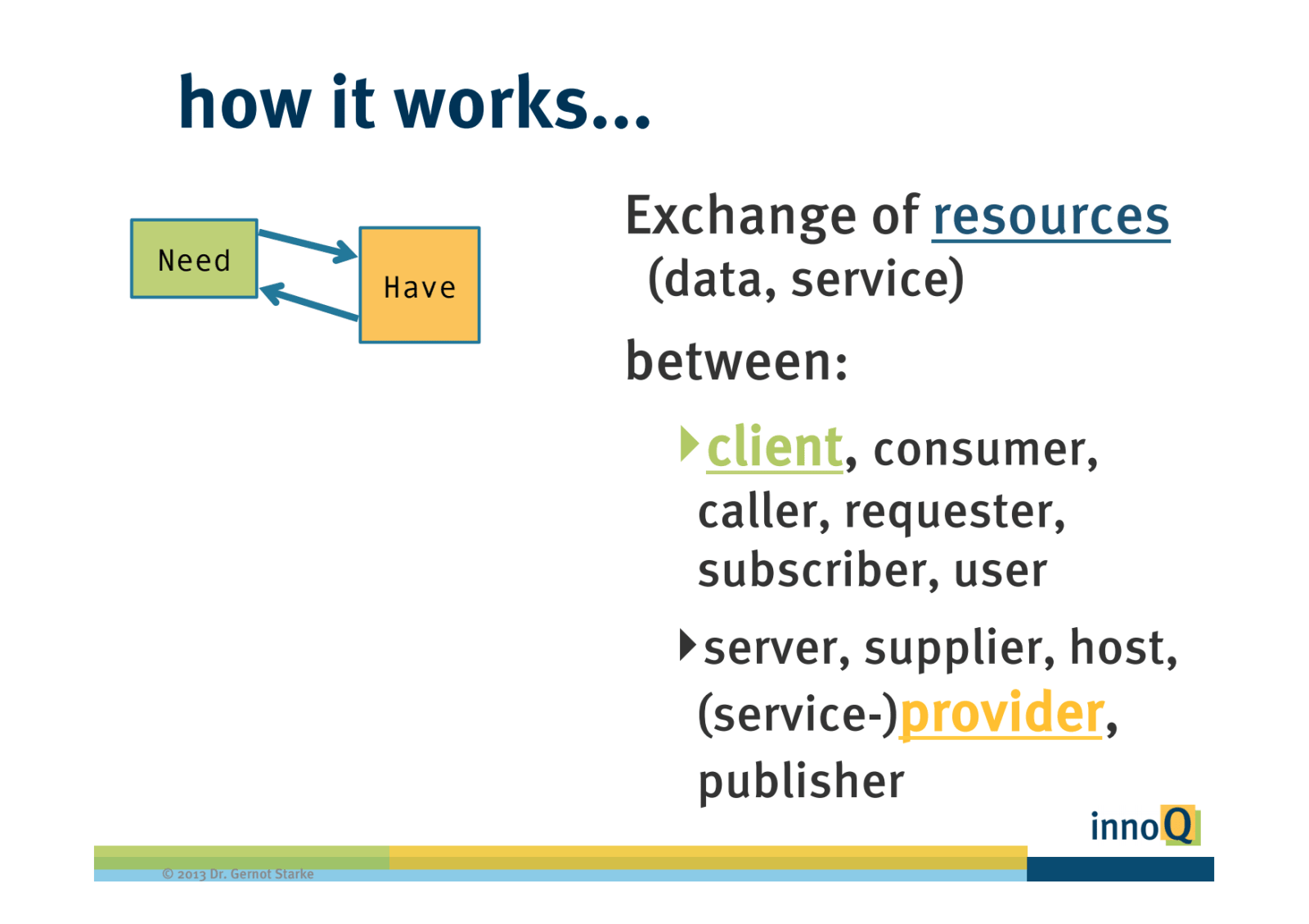 how it works...

Need

Have

Exchange of resources (data, service)

between:

client, consumer, caller, requester, subscriber, user

server, supplier, host, (service-)provider, publisher

innoQ

© 2013 Dr. Gernot Starke